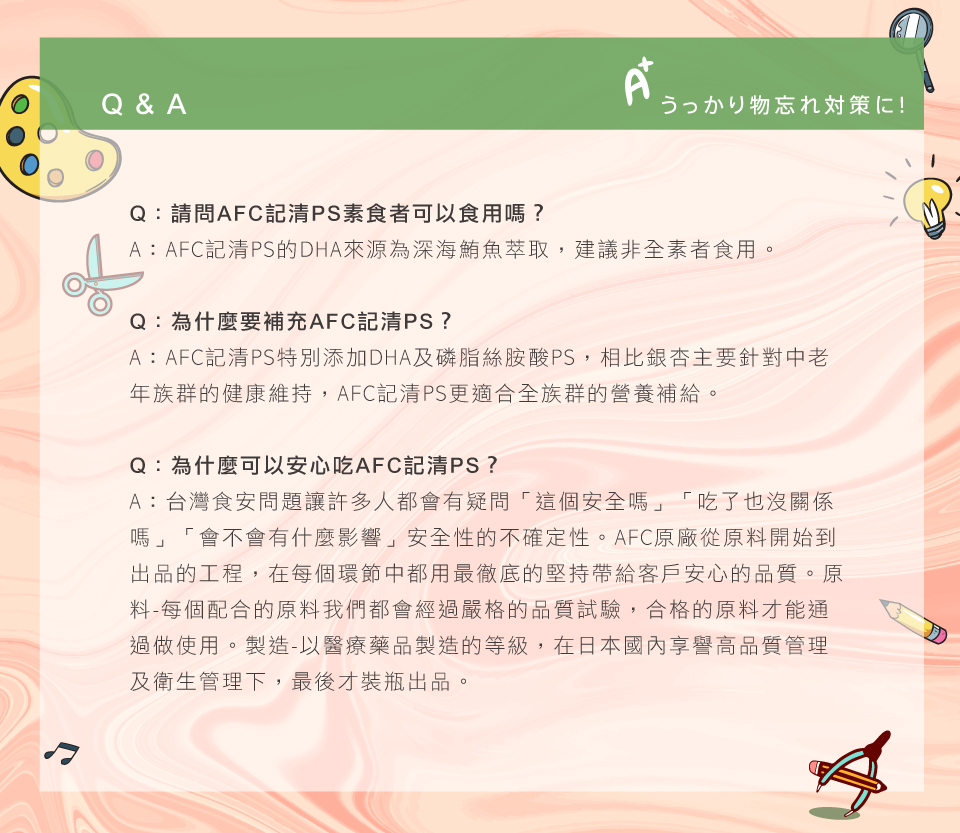 Q & A

A⁺ うっかり物忘れ対策に!

Q：請問AFC記清PS素食者可以食用嗎？
A：AFC記清PS的DHA來源為深海鮪魚萃取，建議非全素者食用。

Q：為什麼要補充AFC記清PS？
A：AFC記清PS特別添加DHA及磷脂絲胺酸PS，相比銀杏主要針對中老年族群的健康維持，AFC記清PS更適合全族群的營養補給。

Q：為什麼可以安心吃AFC記清PS？
A：台灣食安問題讓許多人都會有疑問「這個安全嗎」「吃了也沒關係嗎」「會不會有什麼影響」安全性的不確定性。AFC原廠從原料開始到出品的工程，在每個環節中都用最徹底的堅持帶給客戶安心的品質。原料-每個配合的原料我們都會經過嚴格的品質試驗，合格的原料才能通過做使用。製造-以醫療藥品製造的等級，在日本國內享譽高品質管理及衛生管理下，最後才裝瓶出品。